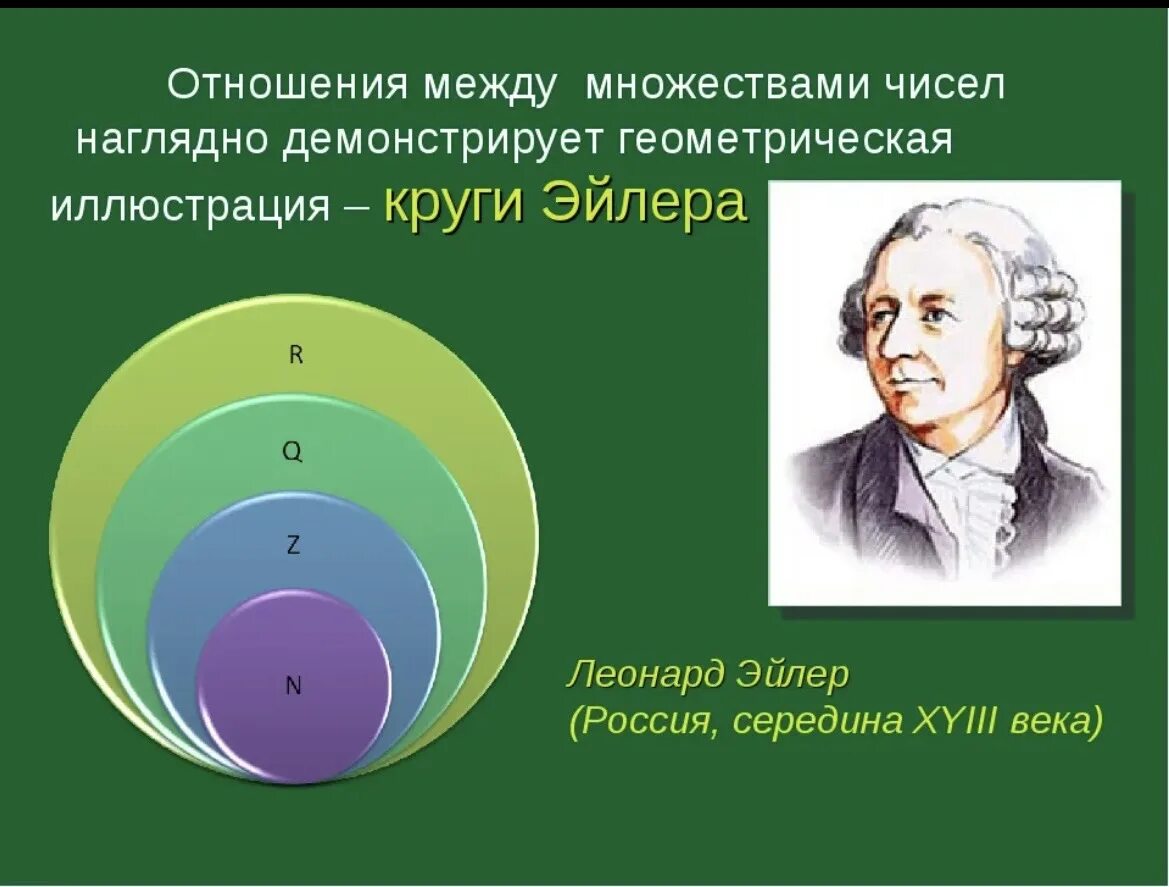 Отношения между множествами чисел наглядно демонстрирует геометрическая иллюстрация – круги Эйлера

R

Q

Z

N

Леонард Эйлер
(Россия, середина XYIII века)